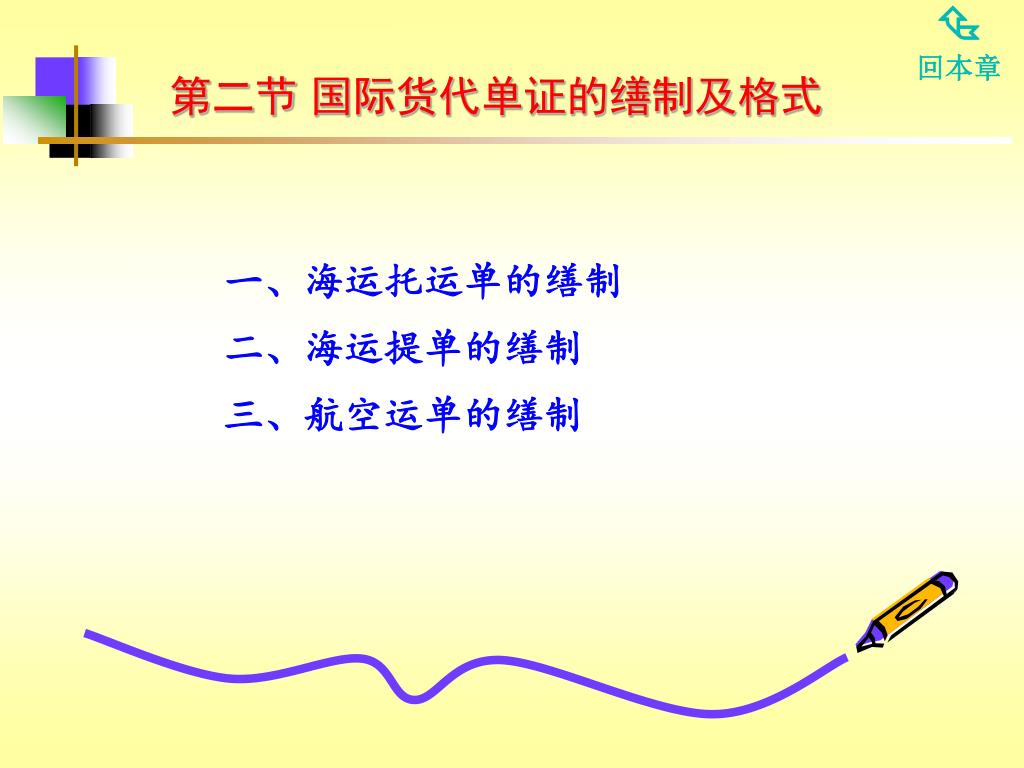 回本章

第二节 国际货代单证的缮制及格式

一、海运托运单的缮制

二、海运提单的缮制

三、航空运单的缮制